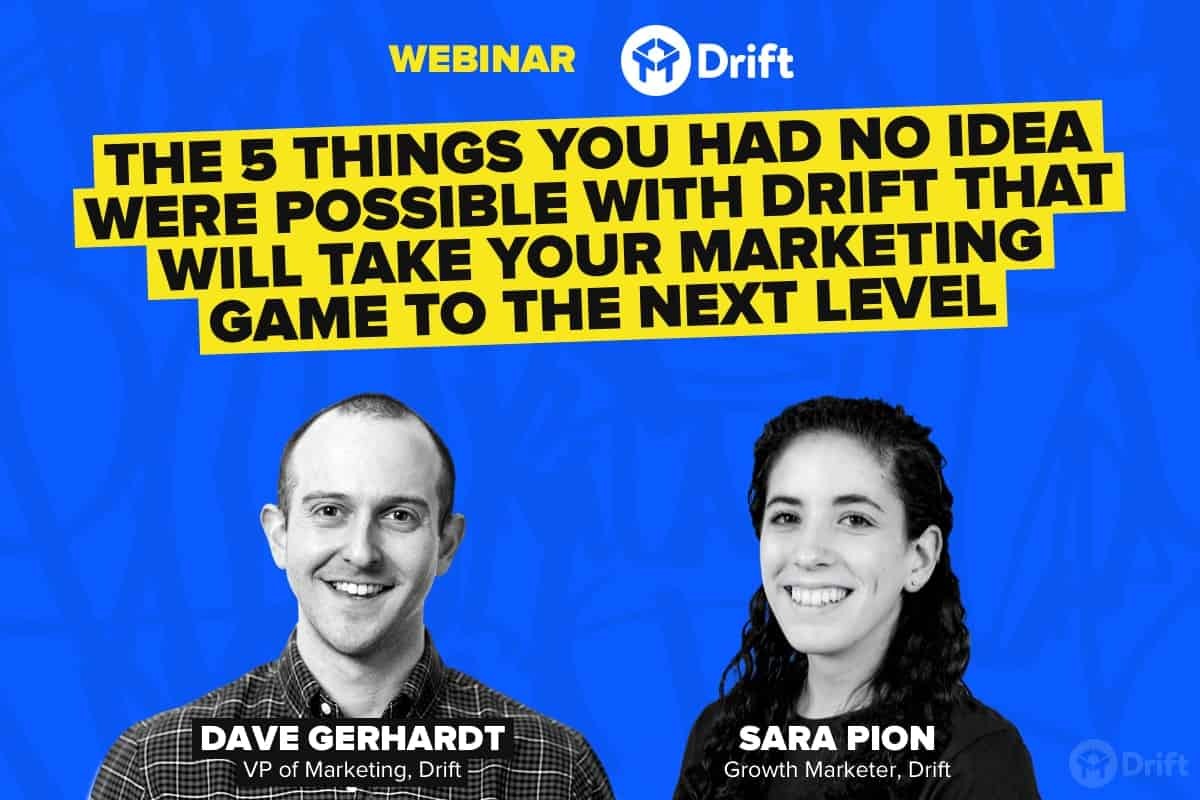 WEBINAR Drift

THE 5 THINGS YOU HAD NO IDEA WERE POSSIBLE WITH DRIFT THAT WILL TAKE YOUR MARKETING GAME TO THE NEXT LEVEL

DAVE GERHARDT
VP of Marketing, Drift

SARA PION
Growth Marketer, Drift

Drift